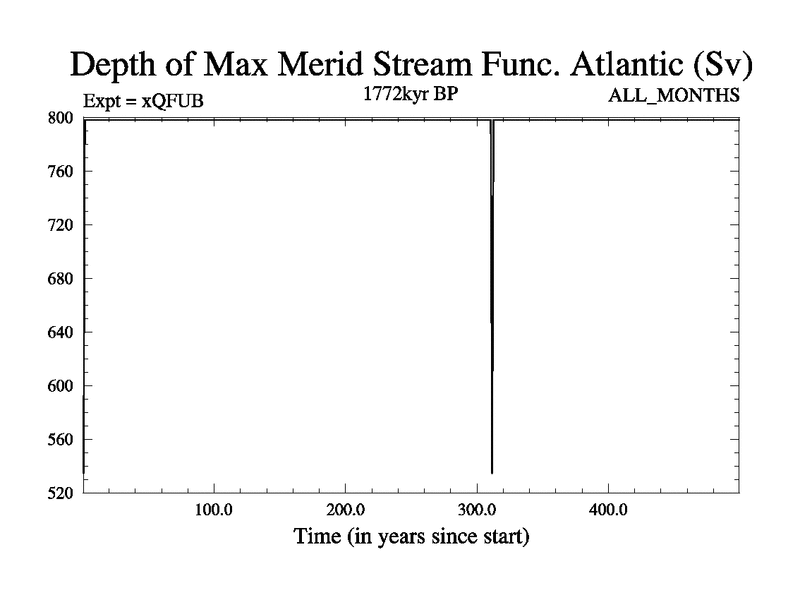 Depth of Max Merid Stream Func. Atlantic (Sv)

Expt = xQFUB

1772kyr BP

ALL_MONTHS

800
760
720
680
640
600
560
520

100.0
200.0
300.0
400.0

Time (in years since start)